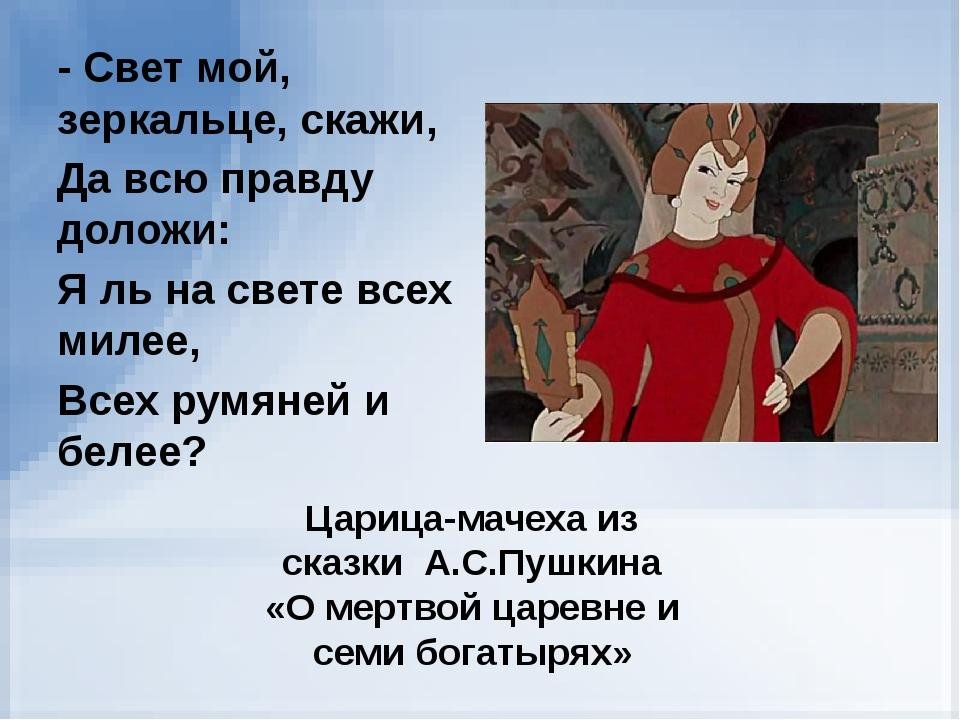 - Свет мой, зеркальце, скажи,
Да всю правду доложи:
Я ль на свете всех милее,
Всех румяней и белее?

Царица-мачеха из сказки А.С.Пушкина «О мертвой царевне и семи богатырях»